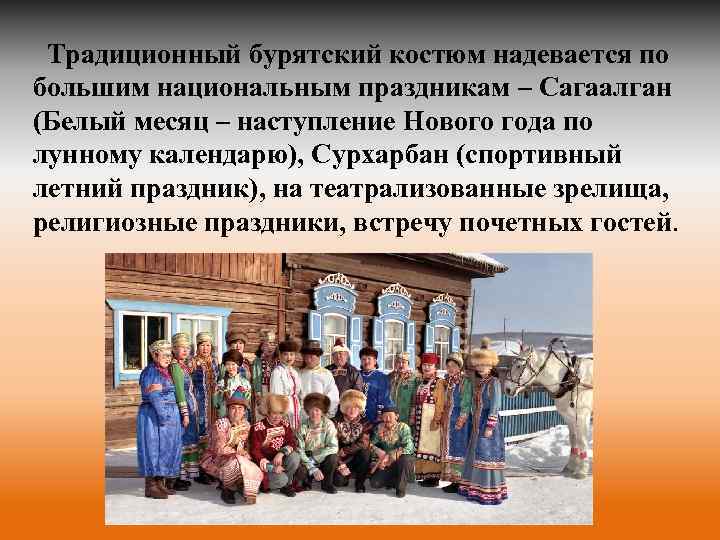 Традиционный бурятский костюм надевается по большим национальным праздникам – Сагаалган (Белый месяц – наступление Нового года по лунному календарю), Сурхарбан (спортивный летний праздник), на театрализованные зрелища, религиозные праздники, встречу почетных гостей.